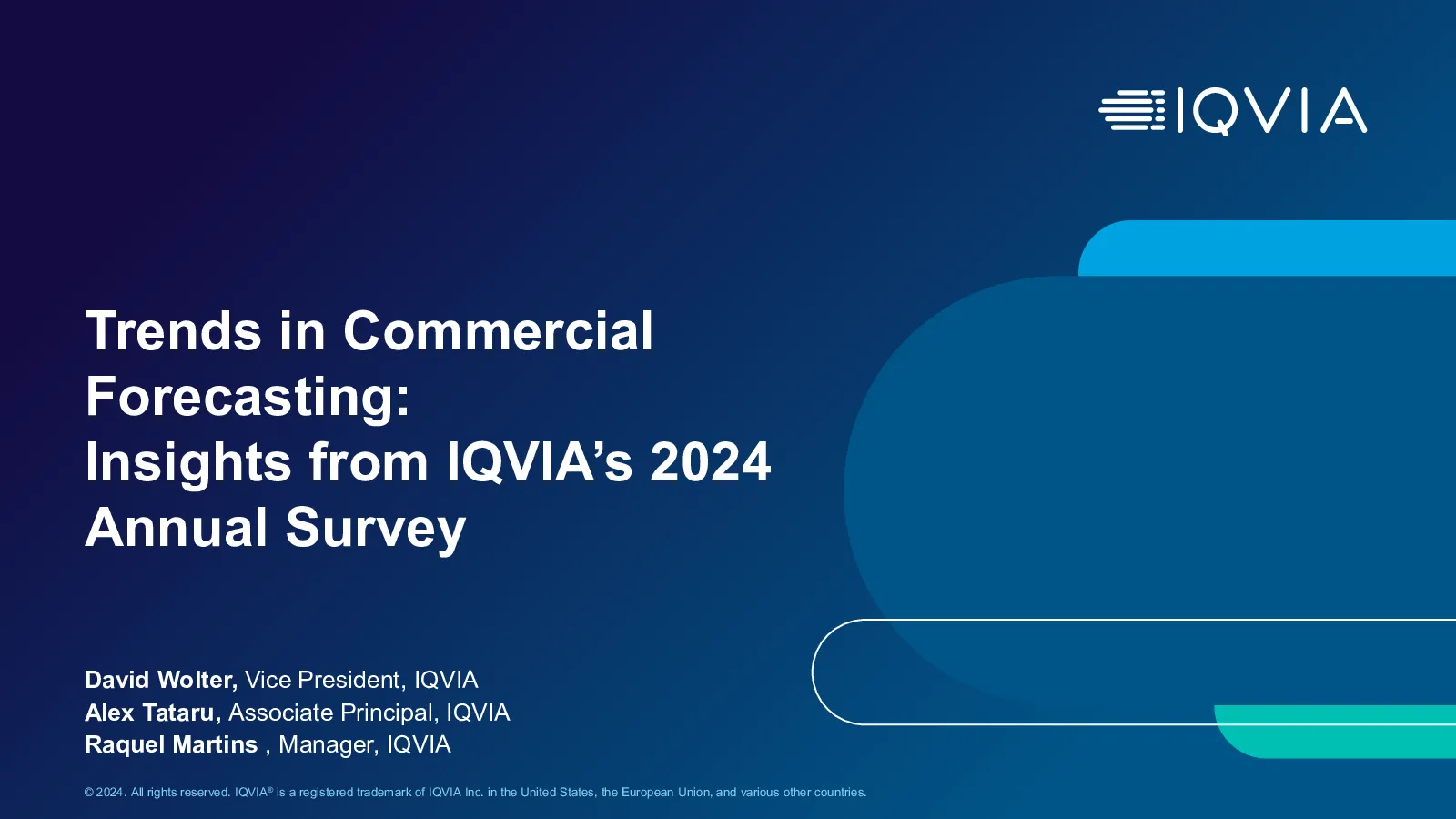 IQVIA

Trends in Commercial Forecasting:
Insights from IQVIA's 2024 Annual Survey

David Wolter, Vice President, IQVIA
Alex Tataru, Associate Principal, IQVIA
Raquel Martins , Manager, IQVIA

© 2024. All rights reserved. IQVIA® is a registered trademark of IQVIA Inc. in the United States, the European Union, and various other countries.